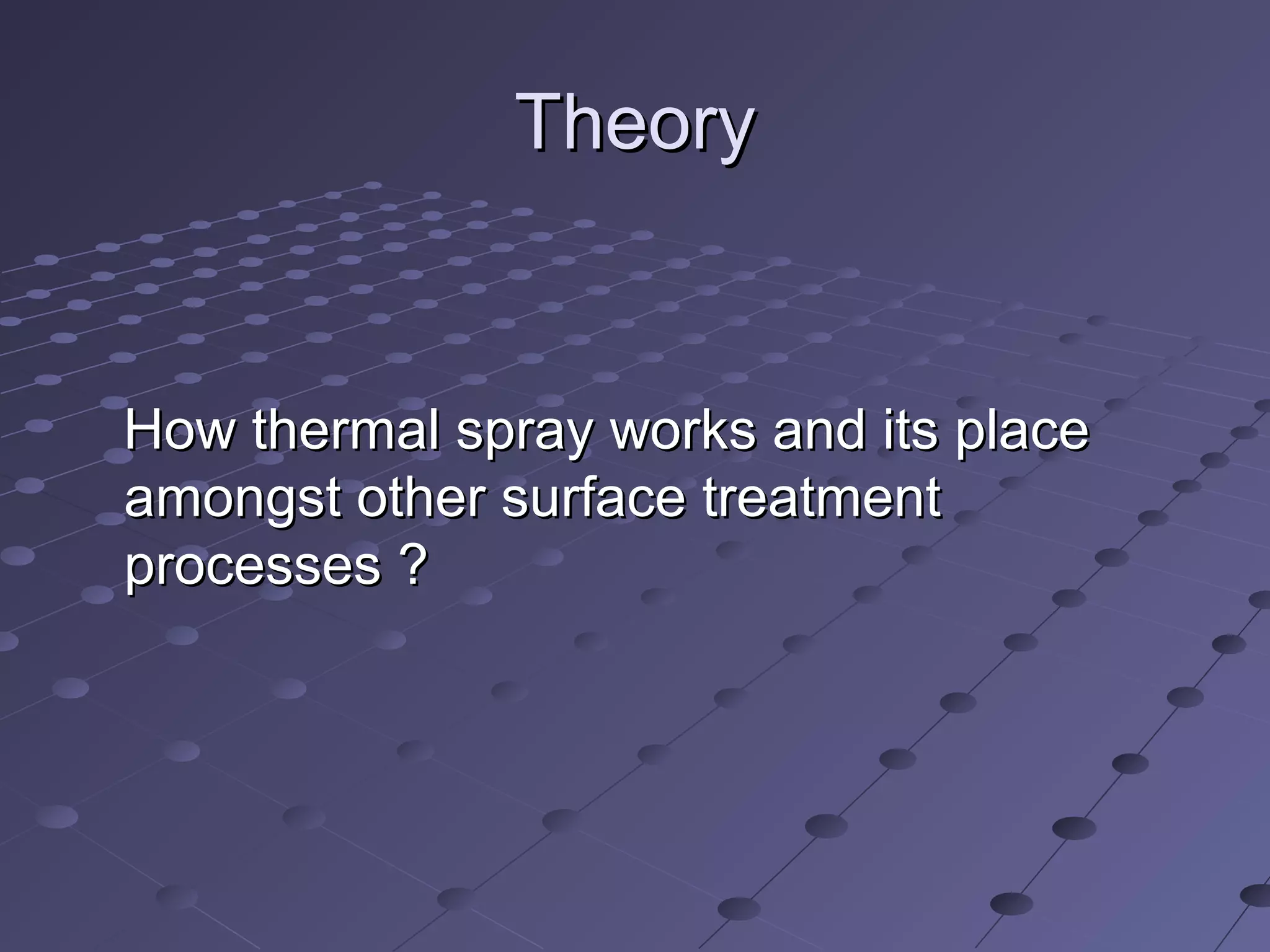 Theory

How thermal spray works and its place amongst other surface treatment processes ?